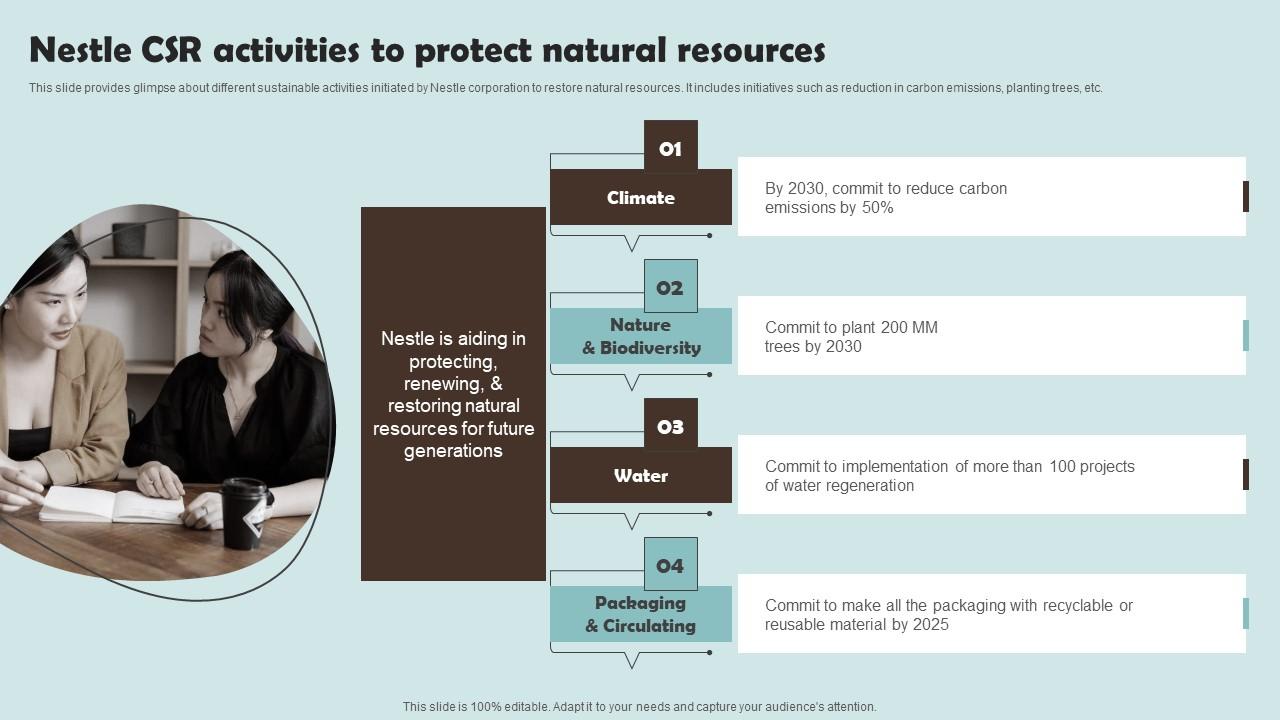 Nestle CSR activities to protect natural resources

This slide provides glimpse about different sustainable activities initiated by Nestle corporation to restore natural resources. It includes initiatives such as reduction in carbon emissions, planting trees, etc.

Nestle is aiding in protecting, renewing, & restoring natural resources for future generations

01

Climate

By 2030, commit to reduce carbon emissions by 50%

02

Nature & Biodiversity

Commit to plant 200 MM trees by 2030

03

Water

Commit to implementation of more than 100 projects of water regeneration

04

Packaging & Circulating

Commit to make all the packaging with recyclable or reusable material by 2025

This slide is 100% editable. Adapt it to your needs and capture your audience's attention.